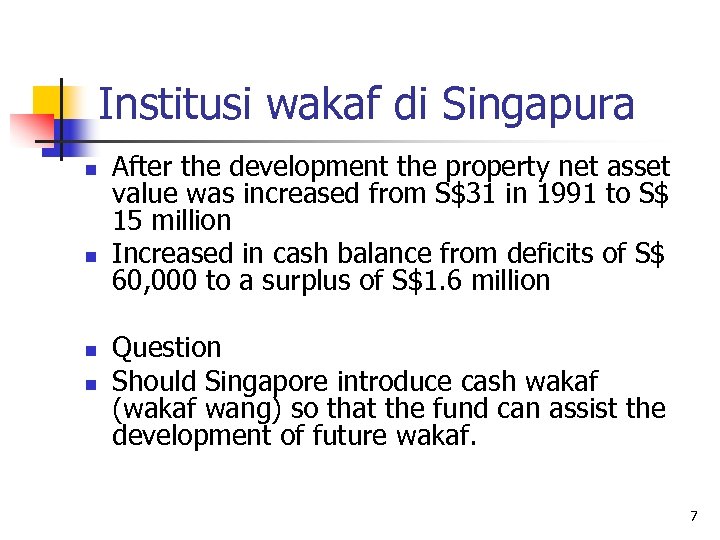 Institusi wakaf di Singapura

- After the development the property net asset value was increased from S\$31 in 1991 to S\$ 15 million
- Increased in cash balance from deficits of S\$ 60,000 to a surplus of S\$1.6 million

- Question
- Should Singapore introduce cash wakaf (wakaf wang) so that the fund can assist the development of future wakaf.

7